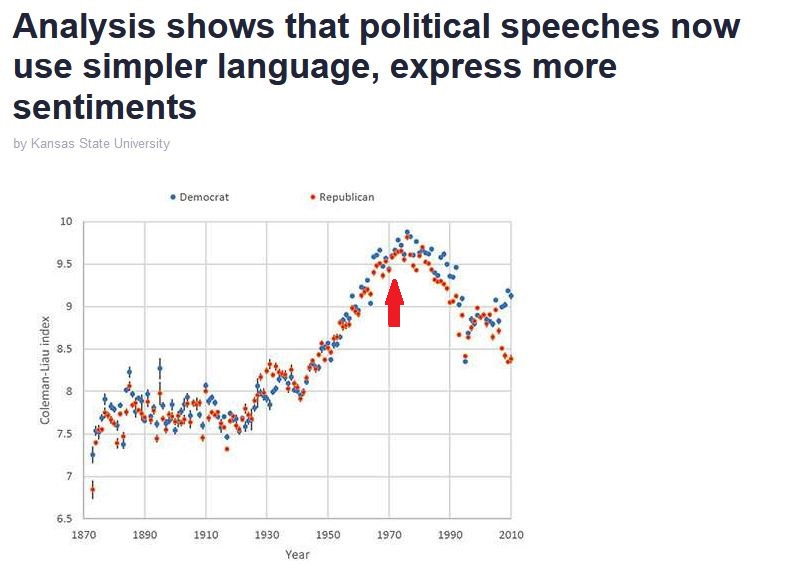 Analysis shows that political speeches now use simpler language, express more sentiments

by Kansas State University

Democrat
Republican

Coleman-Liau index

10
9.5
9
8.5
8
7.5
7
6.5

1870 1890 1910 1930 1950 1970 1990 2010

Year